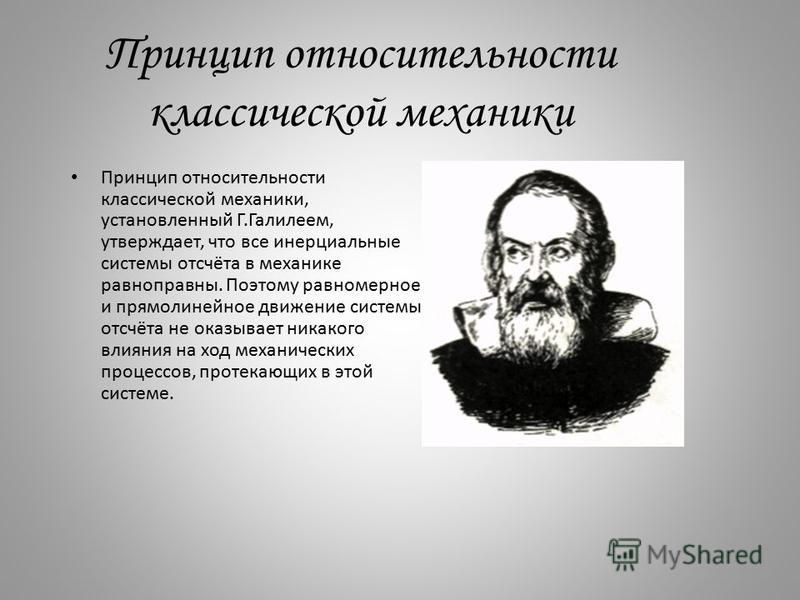 Принцип относительности классической механики

• Принцип относительности классической механики, установленный Г.Галилеем, утверждает, что все инерциальные системы отсчёта в механике равноправны. Поэтому равномерное и прямолинейное движение системы отсчёта не оказывает никакого влияния на ход механических процессов, протекающих в этой системе.

MyShared